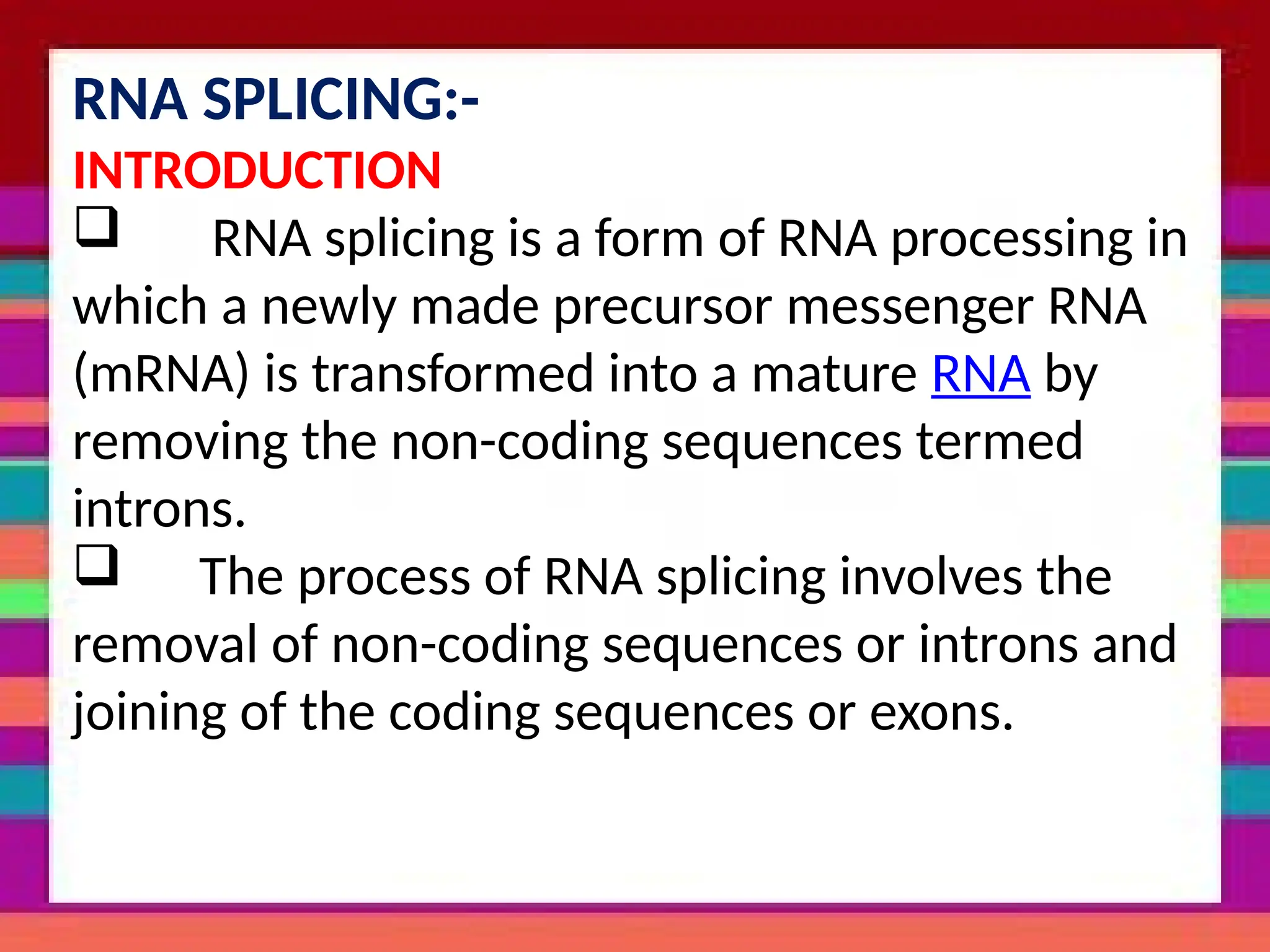 RNA SPLICING:-
INTRODUCTION
❑ RNA splicing is a form of RNA processing in which a newly made precursor messenger RNA (mRNA) is transformed into a mature RNA by removing the non-coding sequences termed introns.
❑ The process of RNA splicing involves the removal of non-coding sequences or introns and joining of the coding sequences or exons.